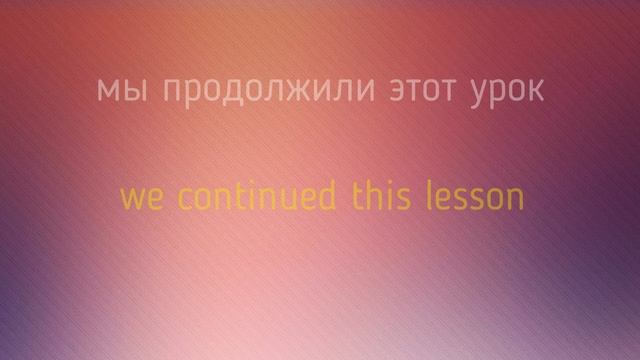 мы продолжили этот урок

we continued this lesson